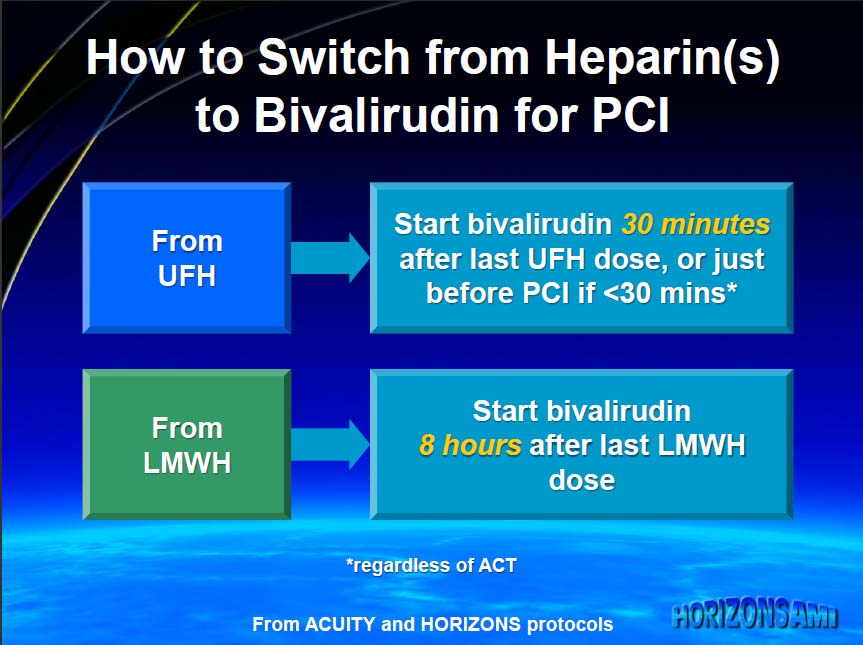 How to Switch from Heparin(s) to Bivalirudin for PCI

From UFH

Start bivalirudin 30 minutes after last UFH dose, or just before PCI if <30 mins*

From LMWH

Start bivalirudin 8 hours after last LMWH dose

*regardless of ACT

From ACUITY and HORIZONS protocols

HORIZONS AMI